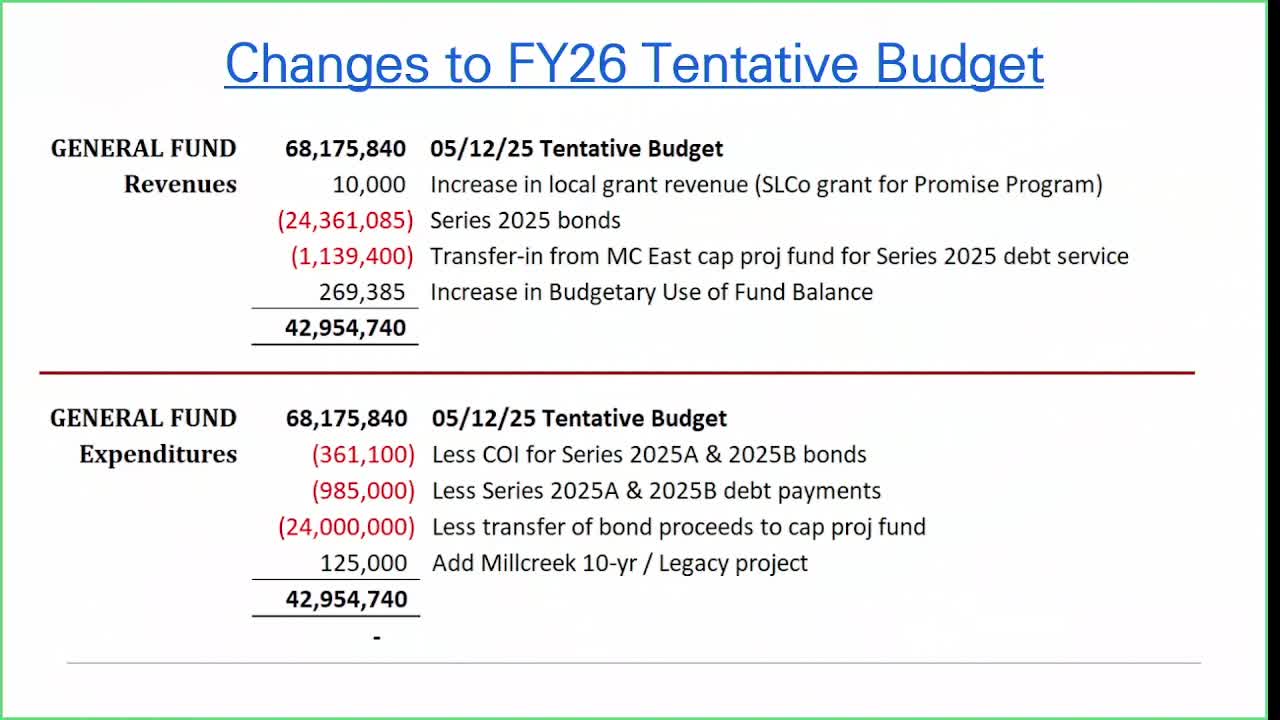 Changes to FY26 Tentative Budget

| | | |
|---|---|---|
| GENERAL FUND | 68,175,840 | 05/12/25 Tentative Budget |
| Revenues | 10,000 | Increase in local grant revenue (SLCo grant for Promise Program) |
| | (24,361,085) | Series 2025 bonds |
| | (1,139,400) | Transfer-in from MC East cap proj fund for Series 2025 debt service |
| | 269,385 | Increase in Budgetary Use of Fund Balance |
| | 42,954,740 | |

| | | |
|---|---|---|
| GENERAL FUND | 68,175,840 | 05/12/25 Tentative Budget |
| Expenditures | (361,100) | Less COI for Series 2025A & 2025B bonds |
| | (985,000) | Less Series 2025A & 2025B debt payments |
| | (24,000,000) | Less transfer of bond proceeds to cap proj fund |
| | 125,000 | Add Millcreek 10-yr / Legacy project |
| | 42,954,740 | |
| | - | |